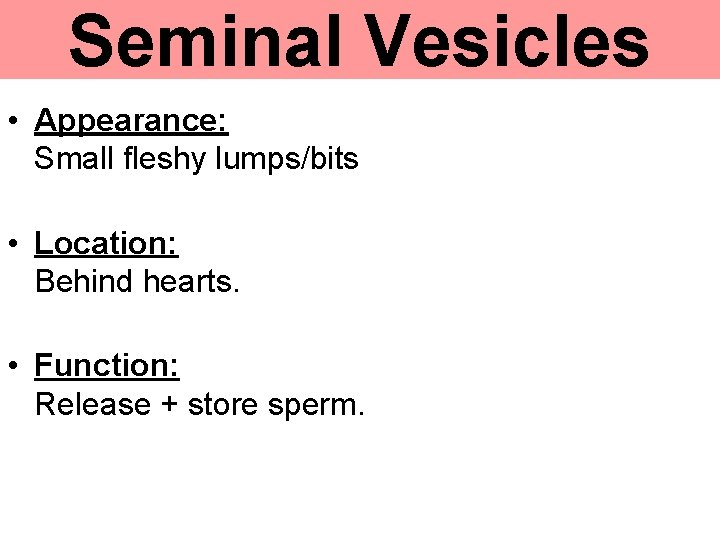 Seminal Vesicles

• Appearance:
Small fleshy lumps/bits

• Location:
Behind hearts.

• Function:
Release + store sperm.